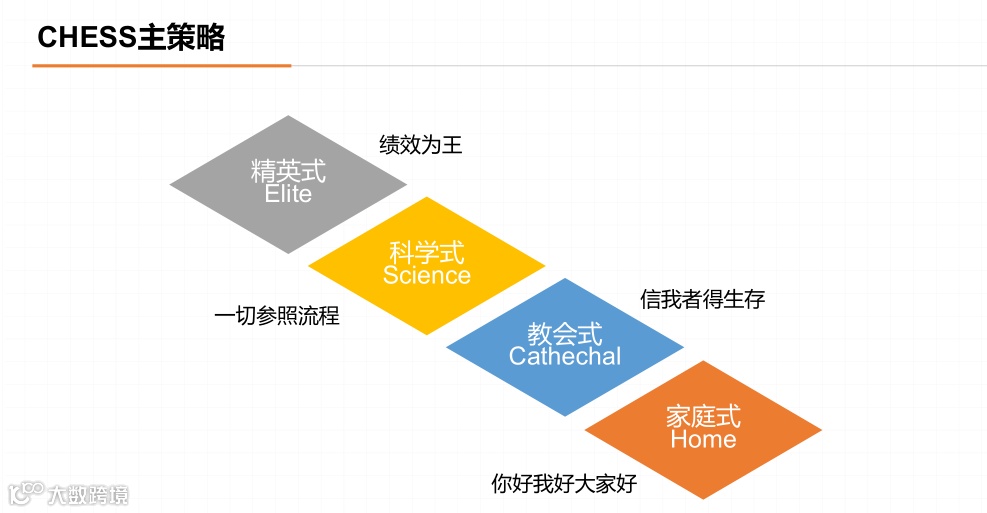 CHESS主策略

精英式
Elite

绩效为王

科学式
Science

一切参照流程

教会式
Cathechal

信我者得生存

家庭式
Home

你好我好大家好

大数跨境